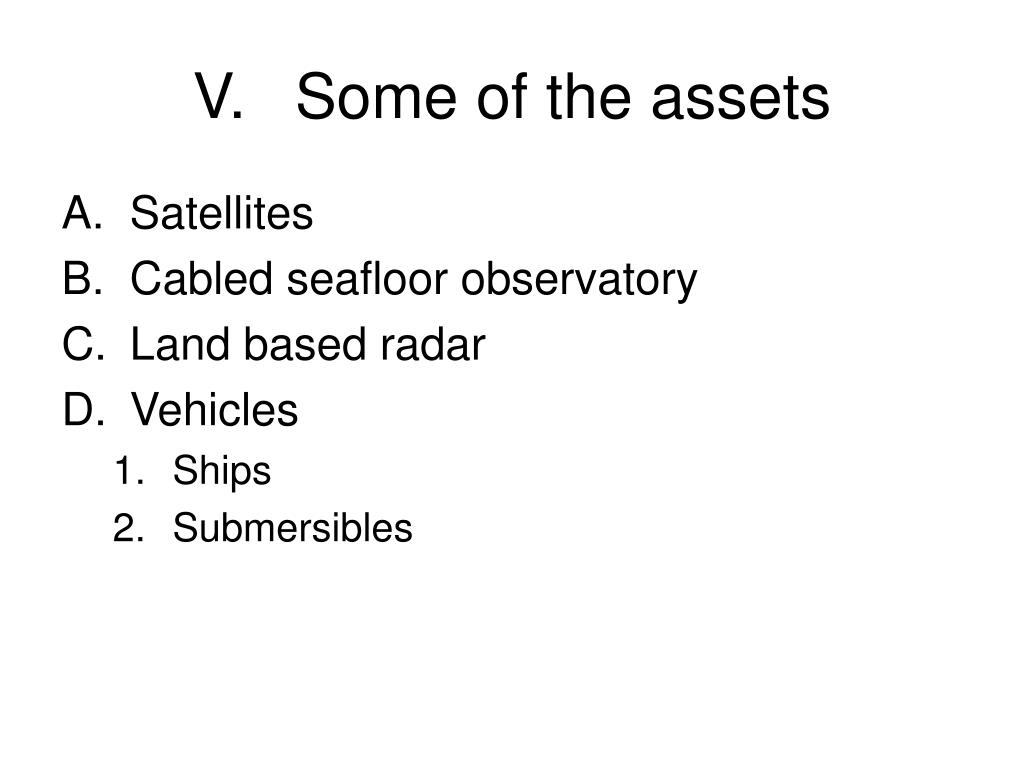 V. Some of the assets

A. Satellites
B. Cabled seafloor observatory
C. Land based radar
D. Vehicles
1. Ships
2. Submersibles